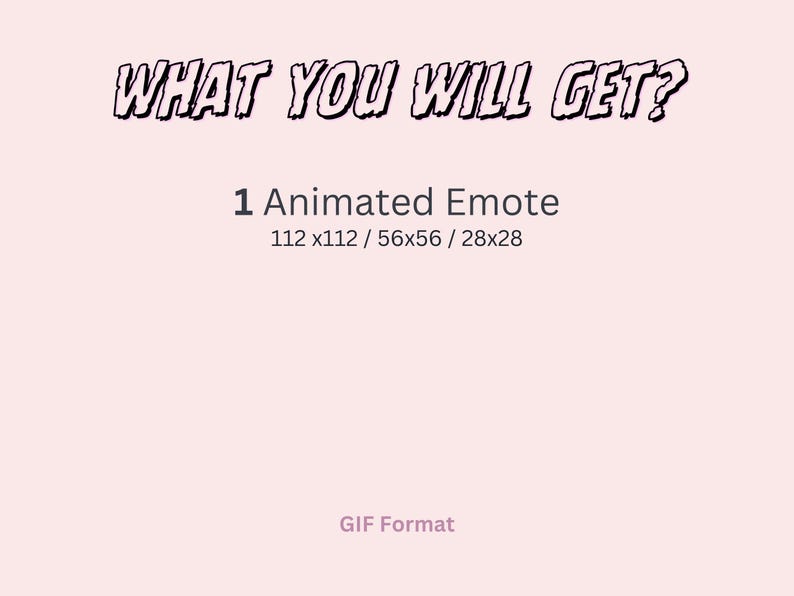 WHAT YOU WILL GET?

1 Animated Emote
112 x112 / 56x56 / 28x28

GIF Format